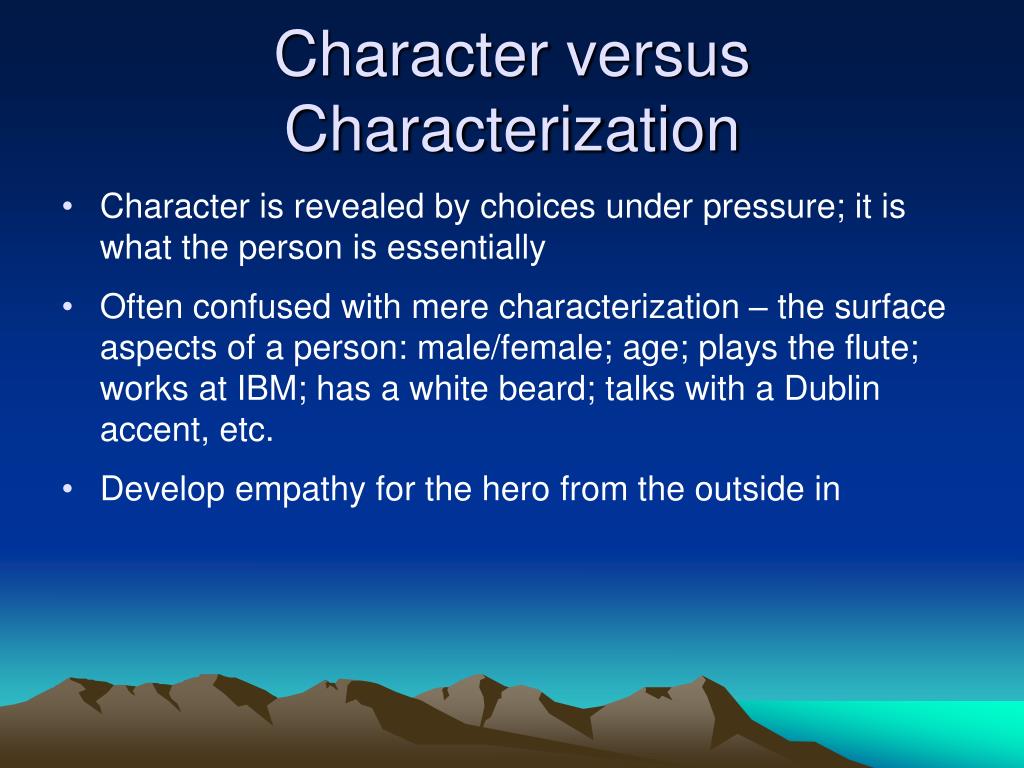 Character versus Characterization

• Character is revealed by choices under pressure; it is what the person is essentially

• Often confused with mere characterization – the surface aspects of a person: male/female; age; plays the flute; works at IBM; has a white beard; talks with a Dublin accent, etc.

• Develop empathy for the hero from the outside in